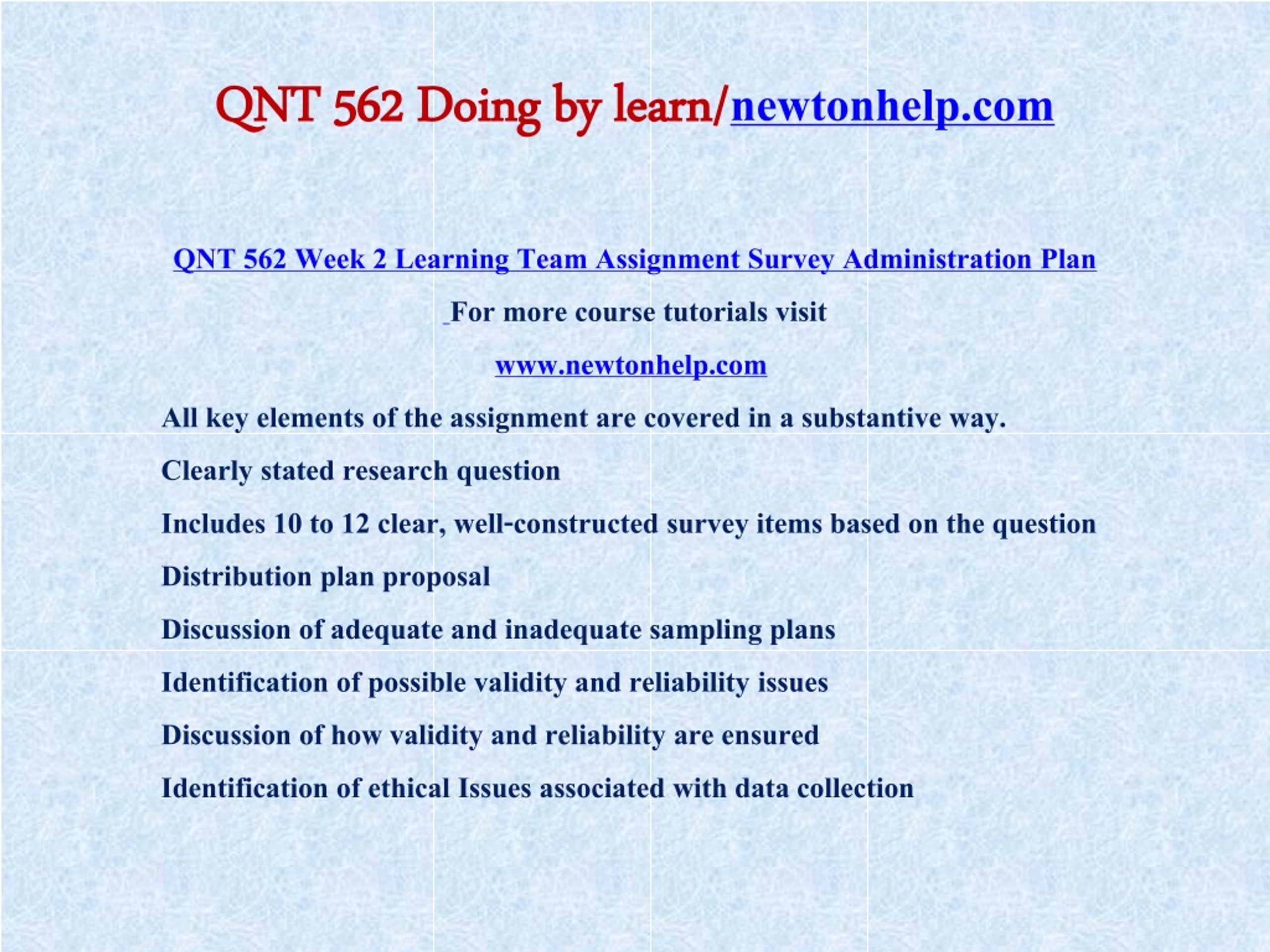 QNT 562 Doing by learn/newtonhelp.com

QNT 562 Week 2 Learning Team Assignment Survey Administration Plan

For more course tutorials visit

www.newtonhelp.com

All key elements of the assignment are covered in a substantive way.

Clearly stated research question

Includes 10 to 12 clear, well-constructed survey items based on the question

Distribution plan proposal

Discussion of adequate and inadequate sampling plans

Identification of possible validity and reliability issues

Discussion of how validity and reliability are ensured

Identification of ethical Issues associated with data collection